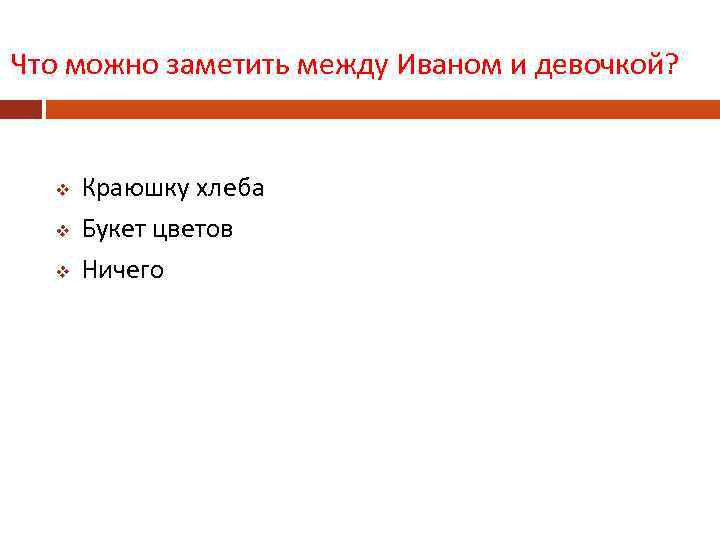 Что можно заметить между Иваном и девочкой?

❖ Краюшку хлеба
❖ Букет цветов
❖ Ничего